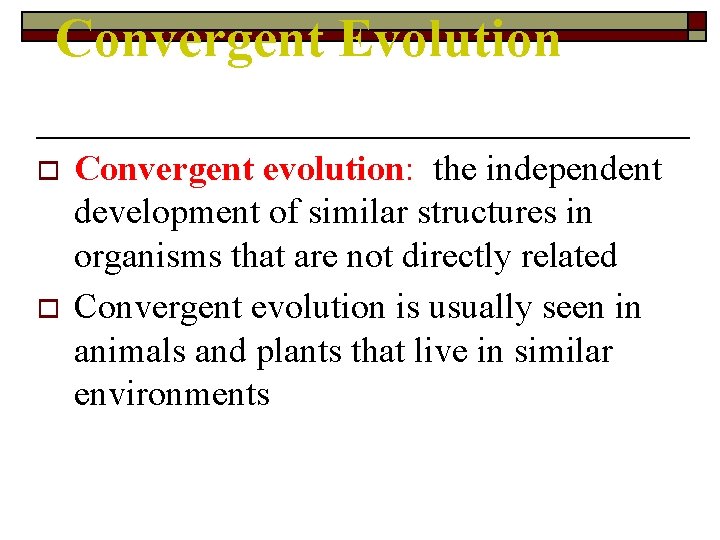 Convergent Evolution

Convergent evolution: the independent development of similar structures in organisms that are not directly related

Convergent evolution is usually seen in animals and plants that live in similar environments